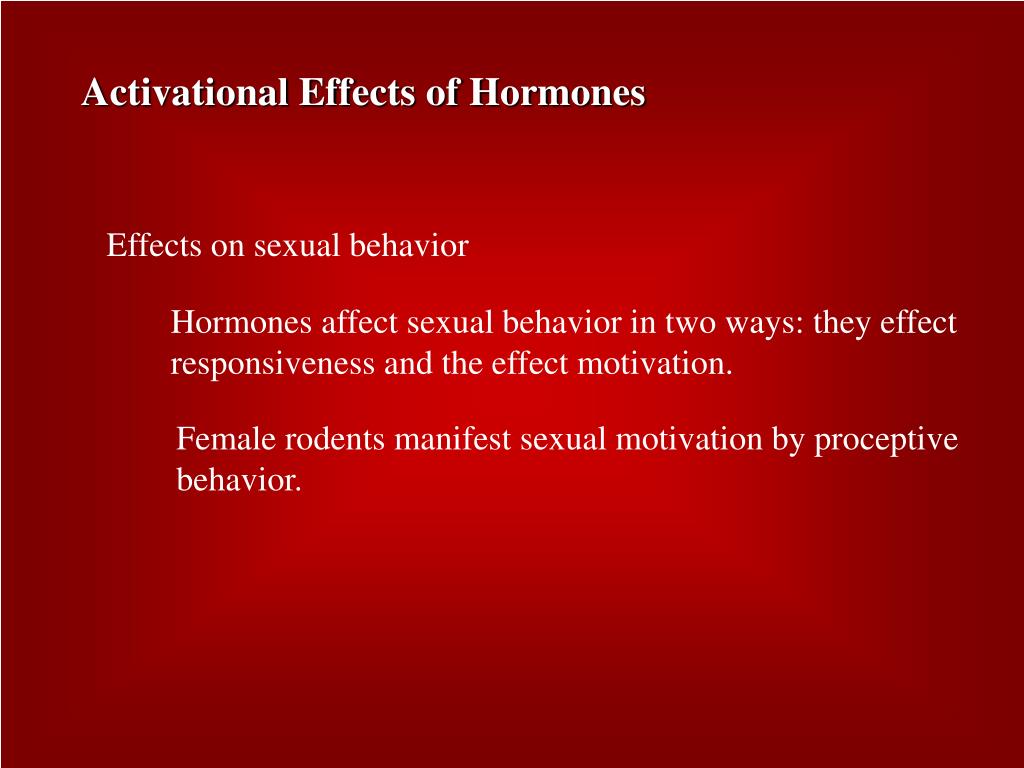 Activational Effects of Hormones

Effects on sexual behavior

Hormones affect sexual behavior in two ways: they effect responsiveness and the effect motivation.

Female rodents manifest sexual motivation by proceptive behavior.